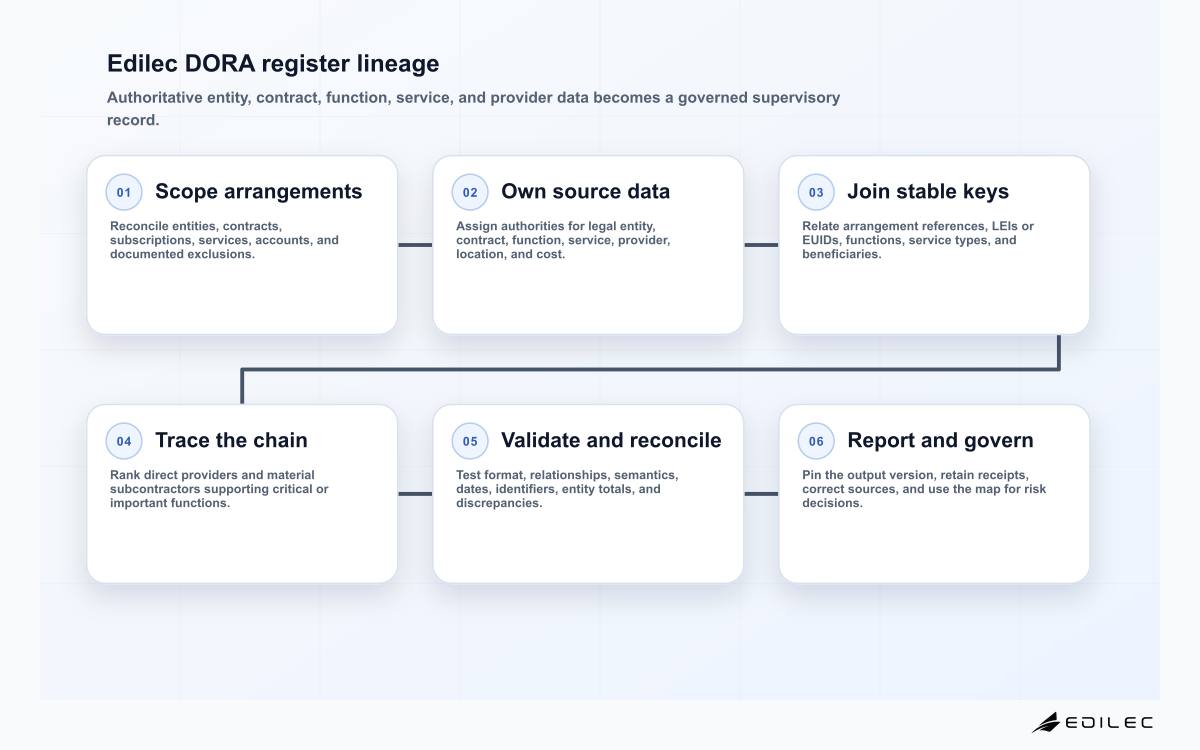 Edilec DORA register lineage

Authoritative entity, contract, function, service, and provider data becomes a governed supervisory record.

01 Scope arrangements

Reconcile entities, contracts, subscriptions, services, accounts, and documented exclusions.

02 Own source data

Assign authorities for legal entity, contract, function, service, provider, location, and cost.

03 Join stable keys

Relate arrangement references, LEIs or EUIDs, functions, service types, and beneficiaries.

04 Trace the chain

Rank direct providers and material subcontractors supporting critical or important functions.

05 Validate and reconcile

Test format, relationships, semantics, dates, identifiers, entity totals, and discrepancies.

06 Report and govern

Pin the output version, retain receipts, correct sources, and use the map for risk decisions.

EDILEC